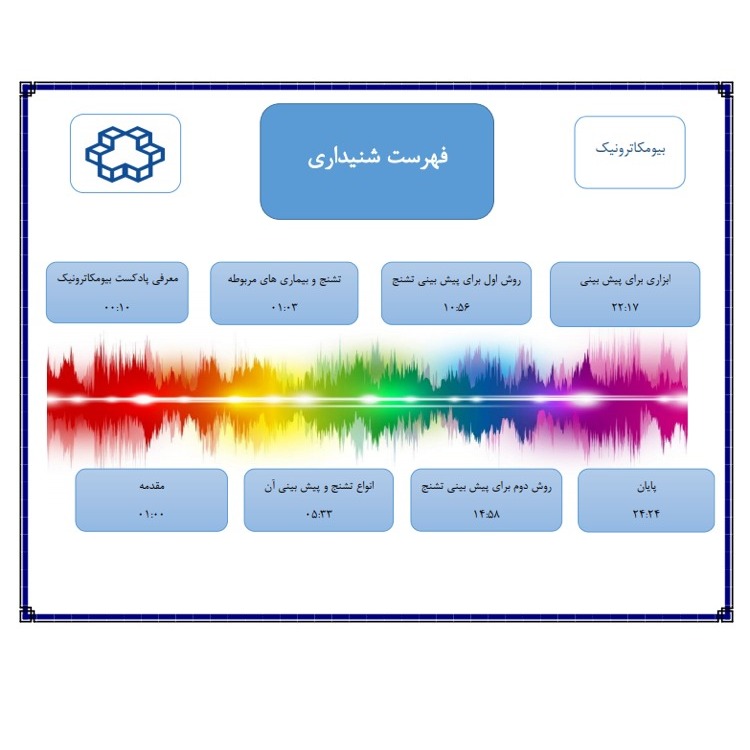 بیومکاترونیک

فهرست شنیداری

ابزاری برای پیش بینی
۲۲:۱۷

روش اول برای پیش بینی تشنج
۱۰:۵۶

تشنج و بیماری های مربوطه
۰۱:۰۳

معرفی پادکست بیومکاترونیک
۰۰:۱۰

پایان
۲۴:۲۴

روش دوم برای پیش بینی تشنج
۱۴:۵۸

انواع تشنج و پیش بینی آن
۰۵:۳۳

مقدمه
۰۱:۰۰